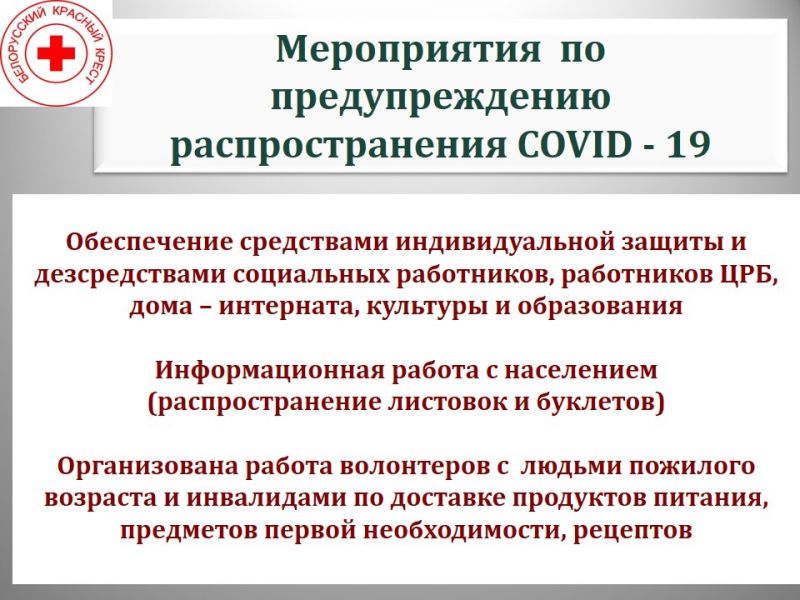 БЕЛОРУССКИЙ КРАСНЫЙ КРЕСТ

Мероприятия по предупреждению распространения COVID - 19

Обеспечение средствами индивидуальной защиты и дезсредствами социальных работников, работников ЦРБ, дома – интерната, культуры и образования

Информационная работа с населением (распространение листовок и буклетов)

Организована работа волонтеров с людьми пожилого возраста и инвалидами по доставке продуктов питания, предметов первой необходимости, рецептов